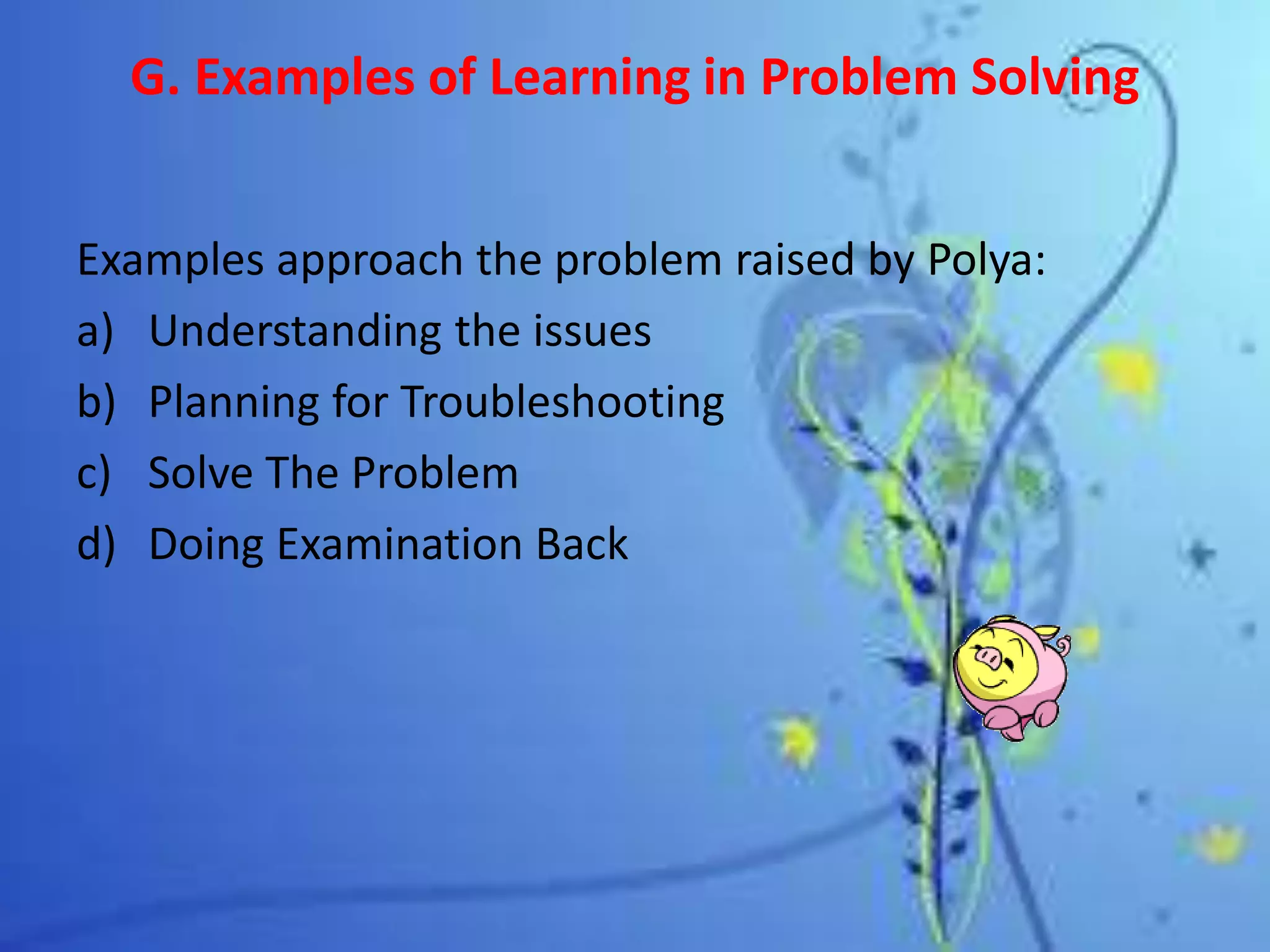 G. Examples of Learning in Problem Solving

Examples approach the problem raised by Polya:

a) Understanding the issues
b) Planning for Troubleshooting
c) Solve The Problem
d) Doing Examination Back